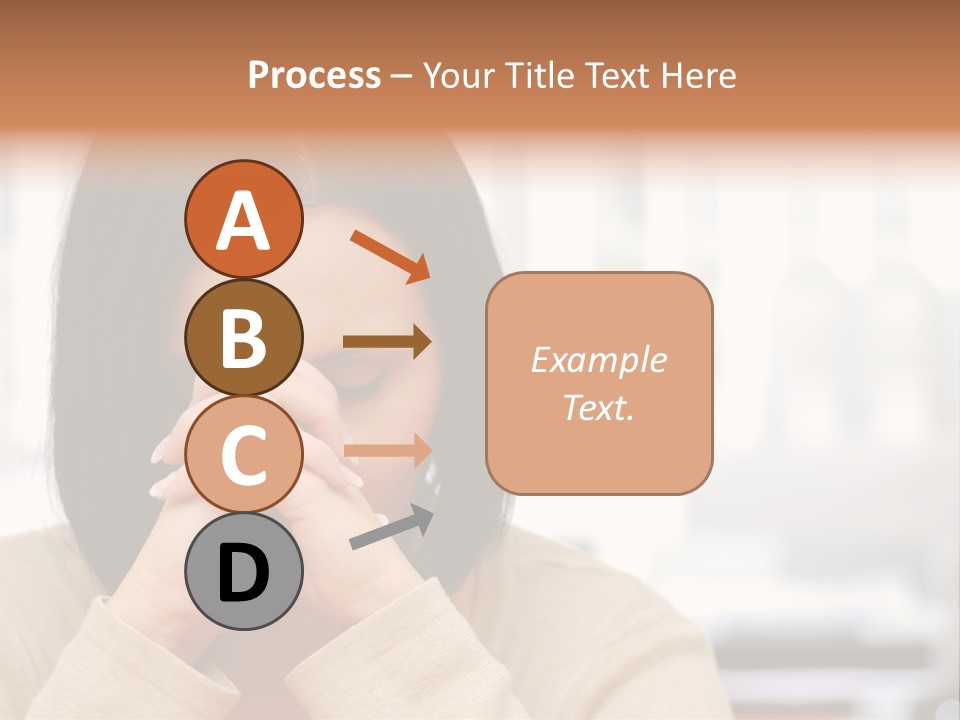 Process – Your Title Text Here

A

B

C

D

Example Text.